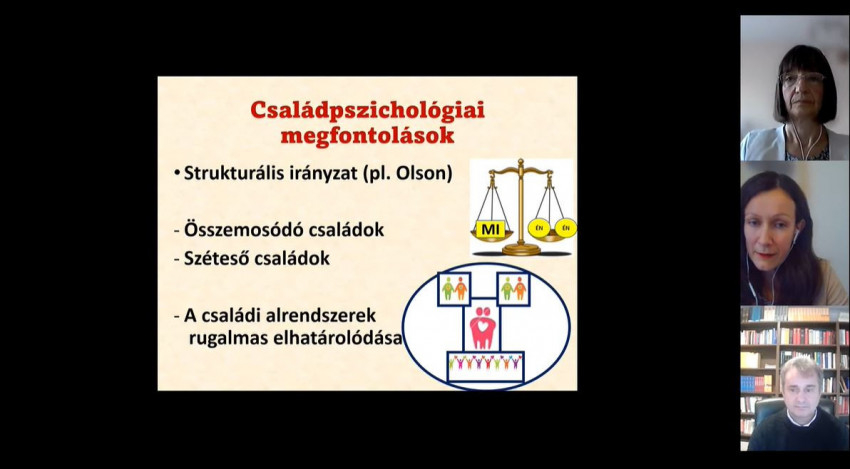 Családpszichológiai megfontolások

• Strukturális irányzat (pl. Olson)

- Összemosódó családok
- Széteső családok

- A családi alrendszerek rugalmas elhatárolódása

MI
ÉN
ÉN